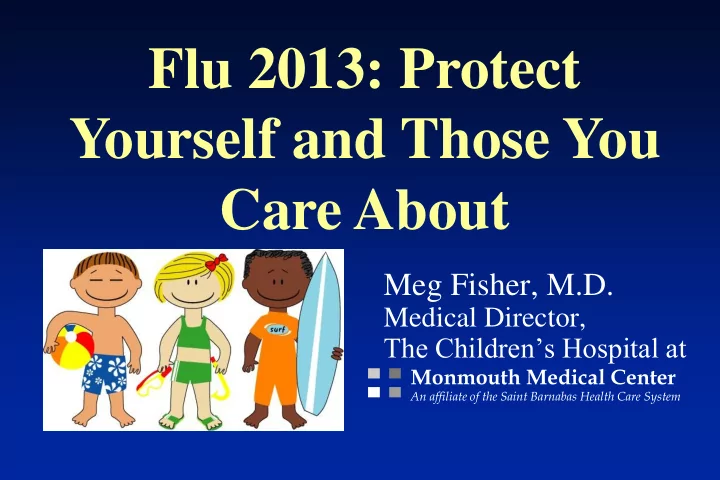 Flu 2013: Protect Yourself and Those You Care About

surf

Meg Fisher, M.D.
Medical Director,
The Children's Hospital at

Monmouth Medical Center
An affiliate of the Saint Barnabas Health Care System